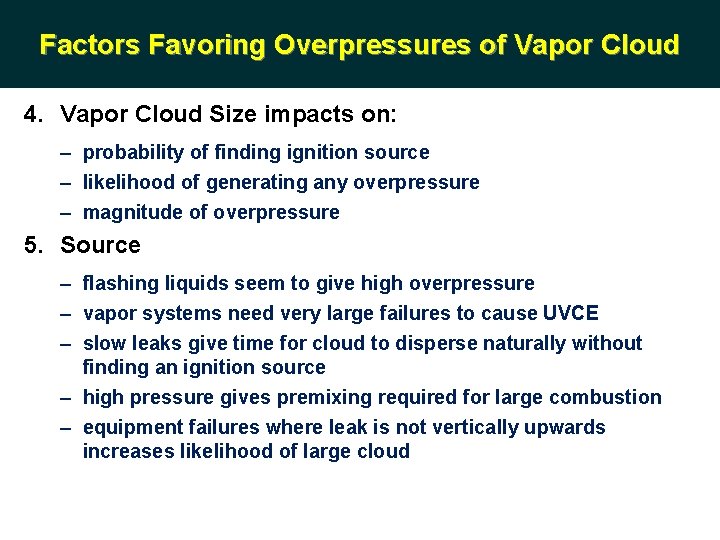 Factors Favoring Overpressures of Vapor Cloud

4. Vapor Cloud Size impacts on:

– probability of finding ignition source
– likelihood of generating any overpressure
– magnitude of overpressure

5. Source

– flashing liquids seem to give high overpressure
– vapor systems need very large failures to cause UVCE
– slow leaks give time for cloud to disperse naturally without finding an ignition source
– high pressure gives premixing required for large combustion
– equipment failures where leak is not vertically upwards increases likelihood of large cloud